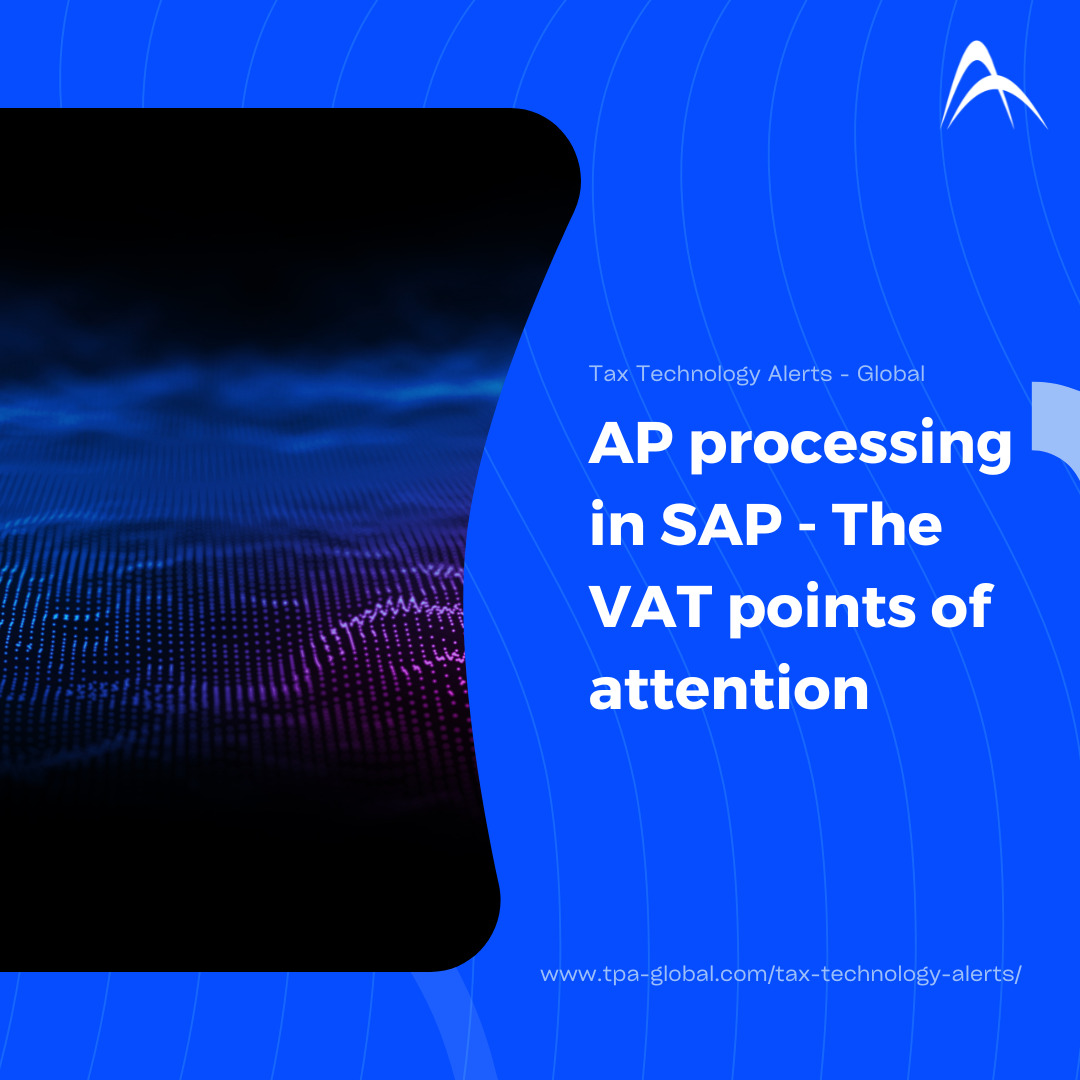 Tax Technology Alerts - Global

AP processing in SAP - The VAT points of attention

www.tpa-global.com/tax-technology-alerts/